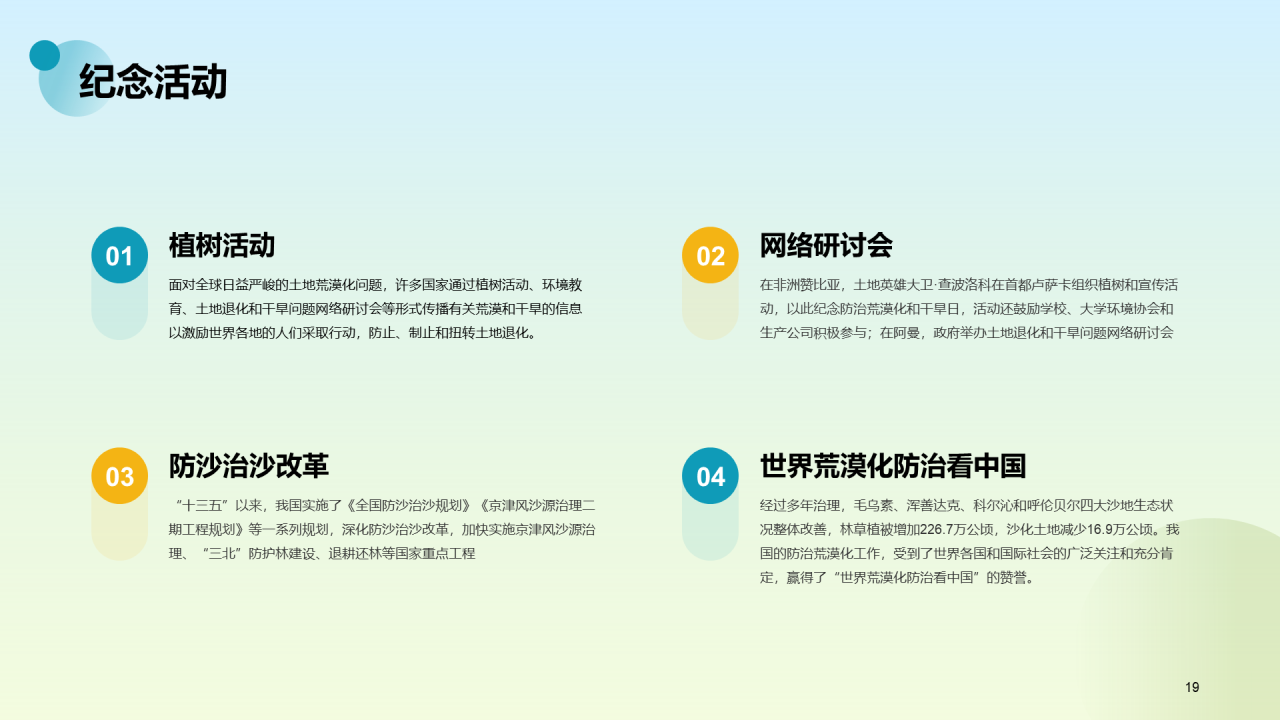 纪念活动

01

植树活动

面对全球日益严峻的土地荒漠化问题，许多国家通过植树活动、环境教育、土地退化和干旱问题网络研讨会等形式传播有关荒漠和干旱的信息以激励世界各地的人们采取行动，防止、制止和扭转土地退化。

02

网络研讨会

在非洲赞比亚，土地英雄大卫·查波洛科在首都卢萨卡组织植树和宣传活动，以此纪念防治荒漠化和干旱日，活动还鼓励学校、大学环境协会和生产公司积极参与；在阿曼，政府举办土地退化和干旱问题网络研讨会

03

防沙治沙改革

“十三五”以来，我国实施了《全国防沙治沙规划》《京津风沙源治理二期工程规划》等一系列规划，深化防沙治沙改革，加快实施京津风沙源治理、“三北”防护林建设、退耕还林等国家重点工程

04

世界荒漠化防治看中国

经过多年治理，毛乌素、浑善达克、科尔沁和呼伦贝尔四大沙地生态状况整体改善，林草植被增加226.7万公顷，沙化土地减少16.9万公顷。我国的防治荒漠化工作，受到了世界各国和国际社会的广泛关注和充分肯定，赢得了“世界荒漠化防治看中国”的赞誉。

19